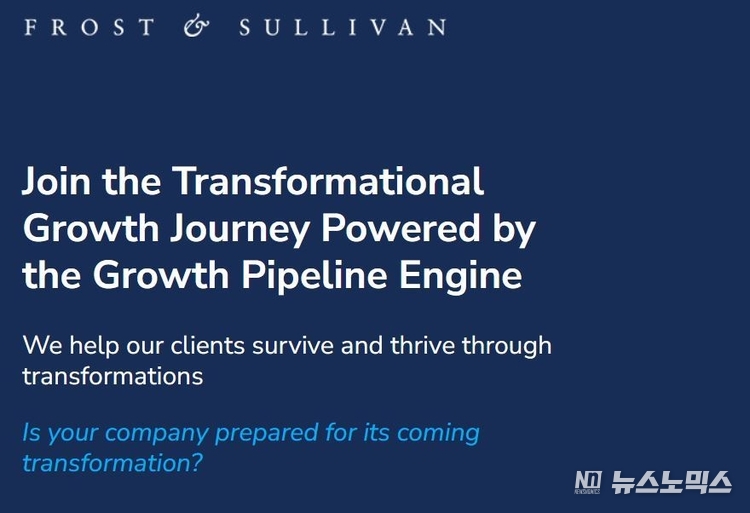 FROST & SULLIVAN

Join the Transformational Growth Journey Powered by the Growth Pipeline Engine

We help our clients survive and thrive through transformations

Is your company prepared for its coming transformation?

NEWSNOMICS 뉴스노믹스